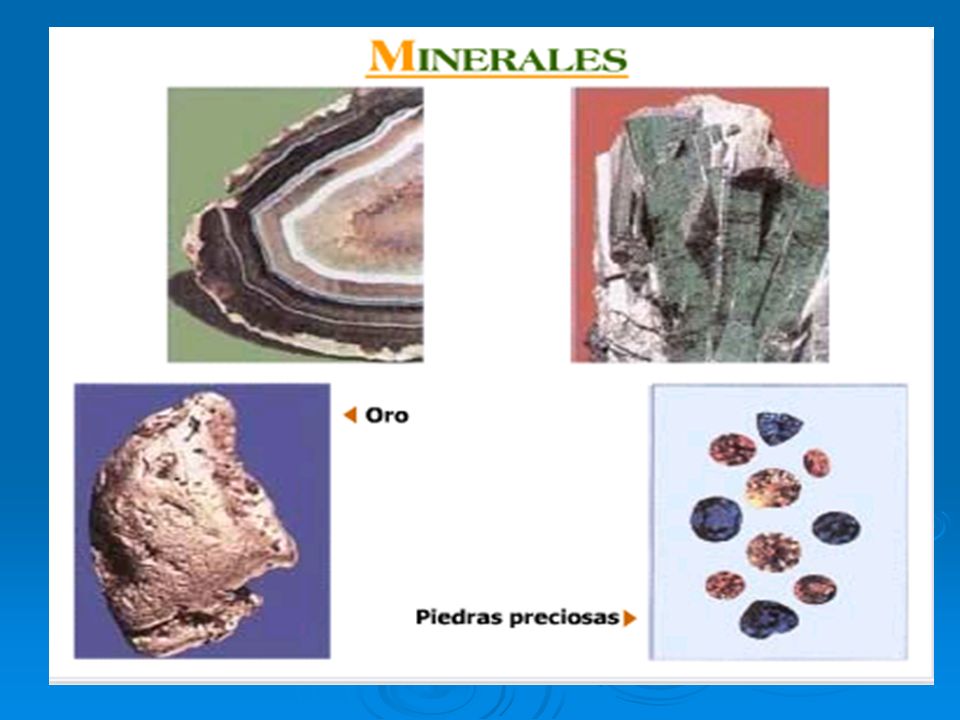 MINERALES

Oro

Piedras preciosas